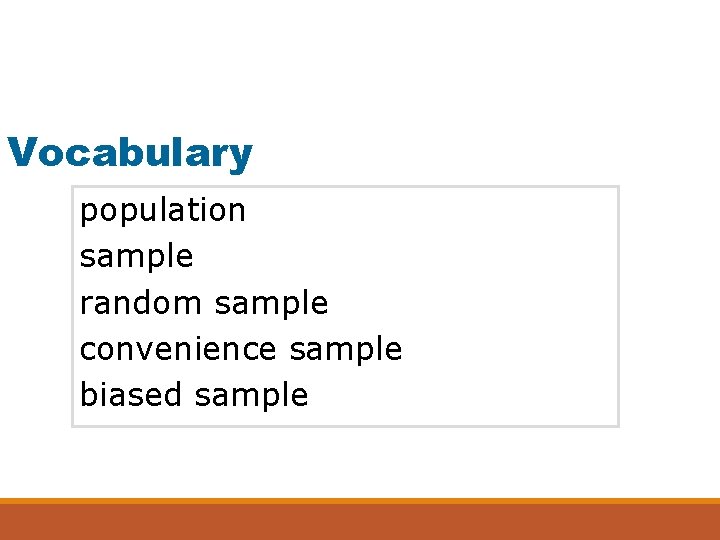 Vocabulary

population
sample
random sample
convenience sample
biased sample